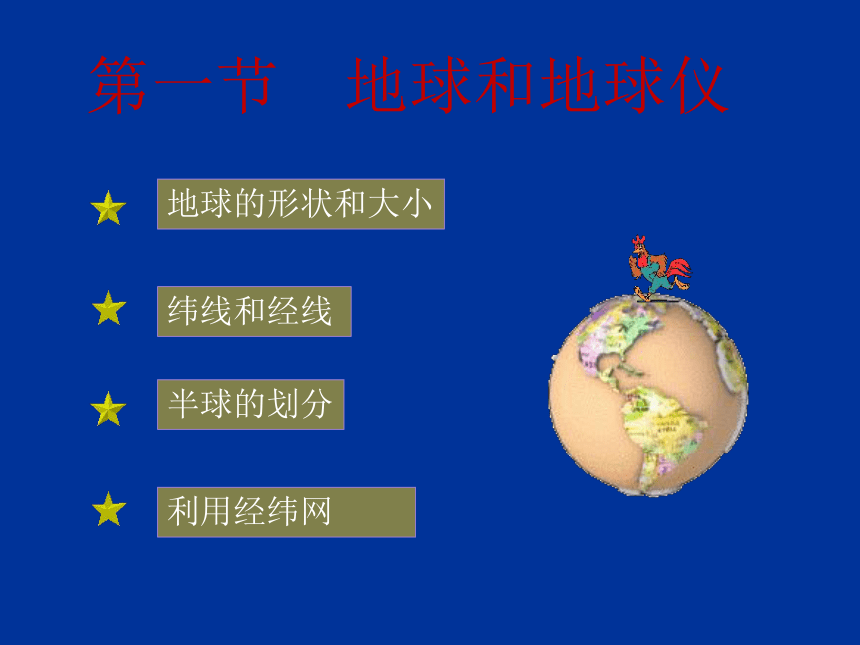 第一节　地球和地球仪

地球的形状和大小

纬线和经线

半球的划分

利用经纬网